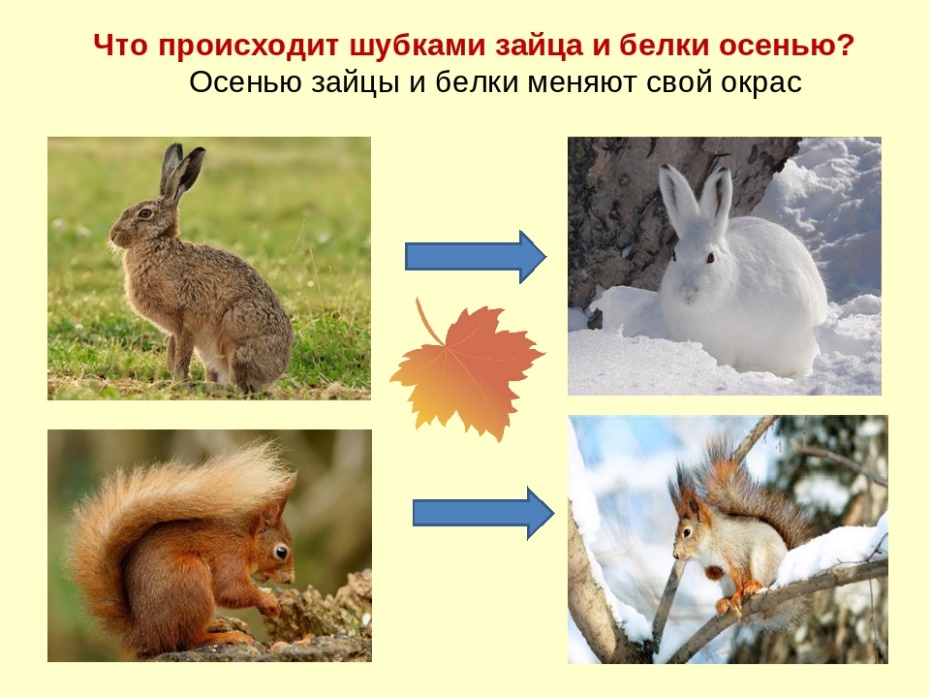 Что происходит шубками зайца и белки осенью?
Осенью зайцы и белки меняют свой окрас